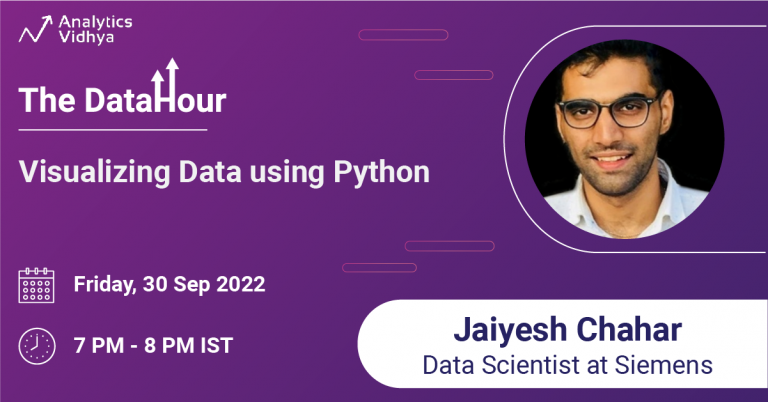 Analytics Vidhya

The DataHour

Visualizing Data using Python

Friday, 30 Sep 2022

7 PM - 8 PM IST

Jaiyesh Chahar
Data Scientist at Siemens